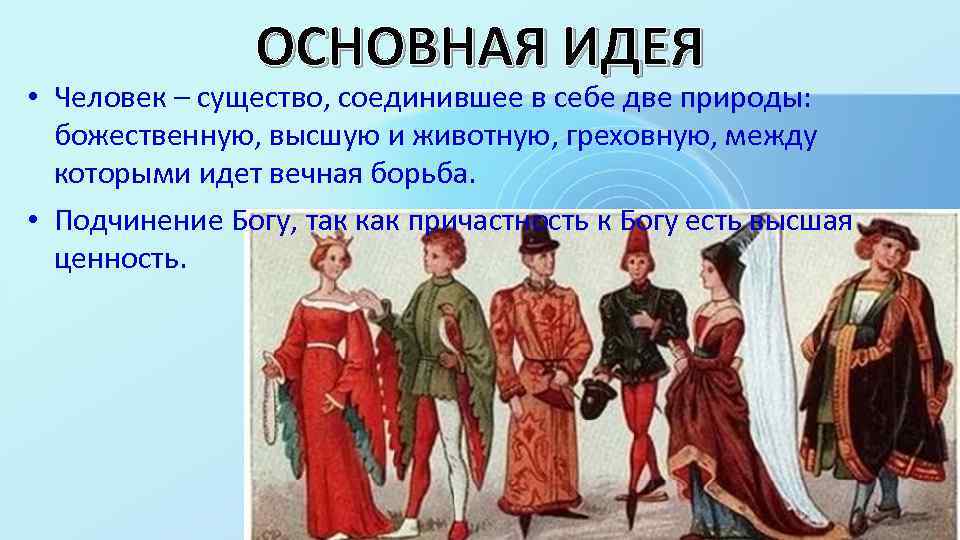 ОСНОВНАЯ ИДЕЯ

• Человек – существо, соединившее в себе две природы: божественную, высшую и животную, греховную, между которыми идет вечная борьба.

• Подчинение Богу, так как причастность к Богу есть высшая ценность.